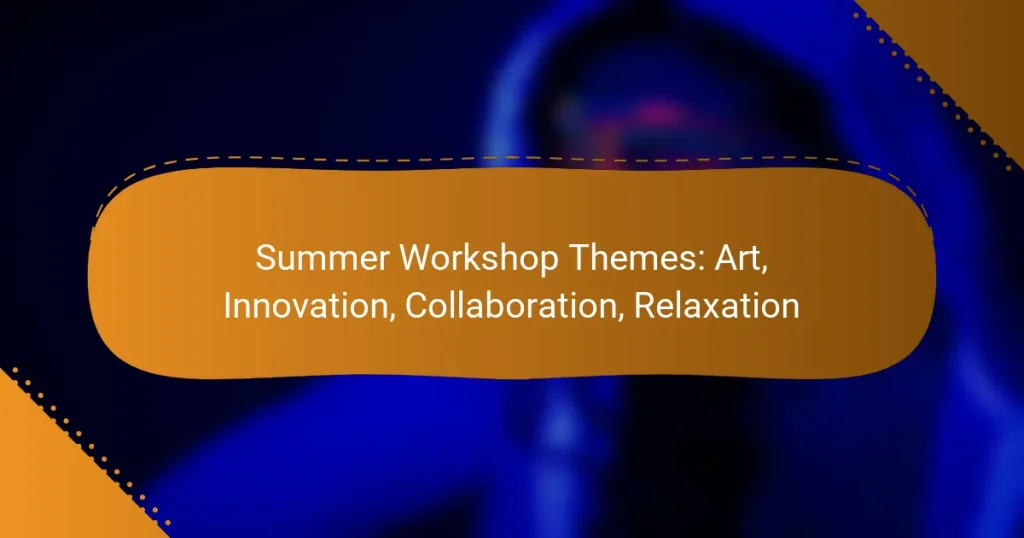 Summer Workshop Themes: Art, Innovation, Collaboration, Relaxation